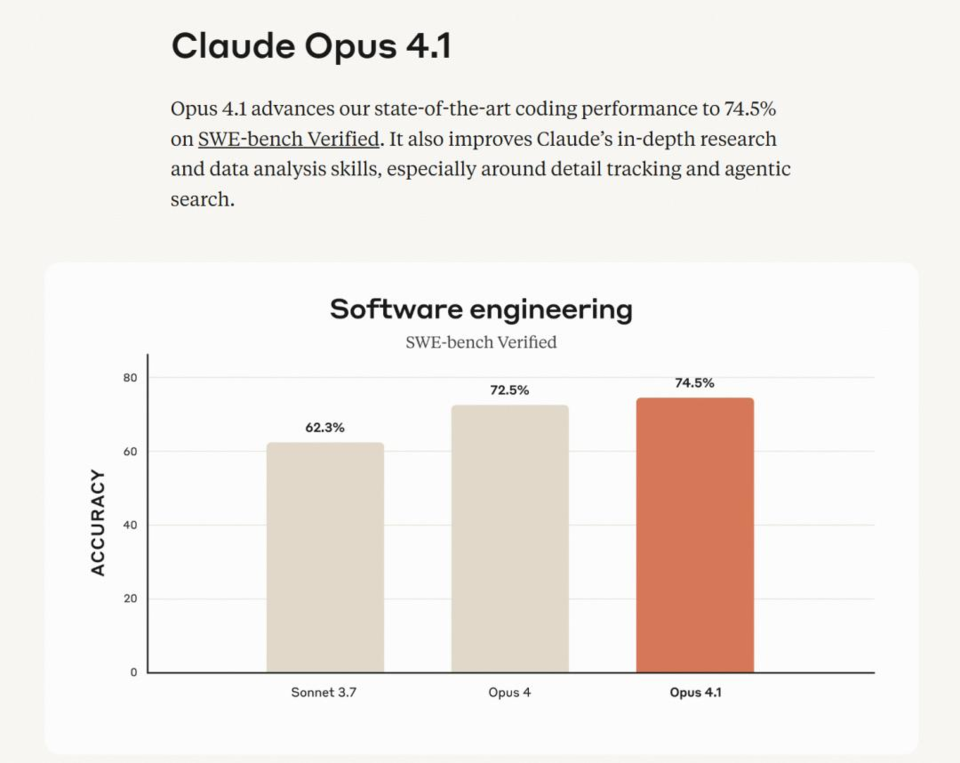 Claude Opus 4.1

Opus 4.1 advances our state-of-the-art coding performance to 74.5% on SWE-bench Verified. It also improves Claude's in-depth research and data analysis skills, especially around detail tracking and agentic search.

Software engineering

SWE-bench Verified

ACCURACY

80

60

40

20

0

62.3%

72.5%

74.5%

Sonnet 3.7

Opus 4

Opus 4.1